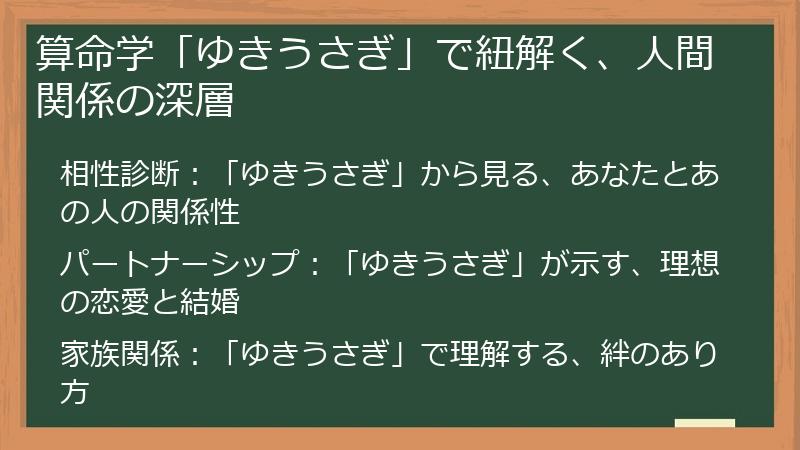 算命学「ゆきうさぎ」で紐解く、人間関係の深層

相性診断：「ゆきうさぎ」から見る、あなたとあの人の関係性

パートナーシップ：「ゆきうさぎ」が示す、理想の恋愛と結婚

家族関係：「ゆきうさぎ」で理解する、絆のあり方